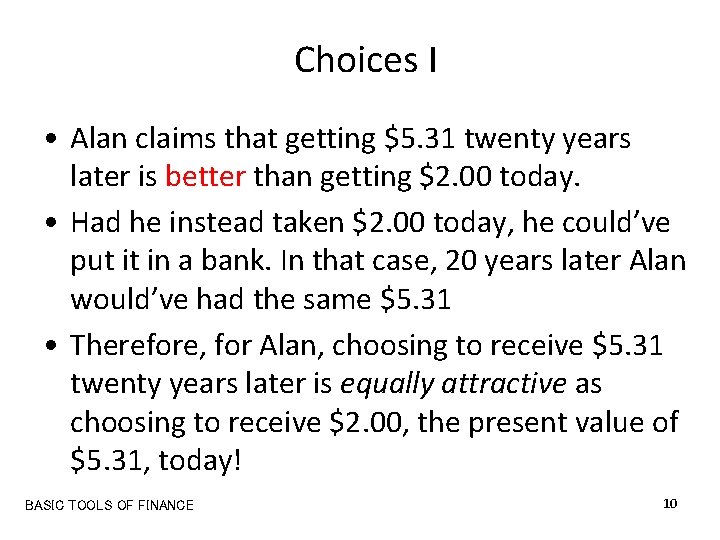 Choices I

• Alan claims that getting \$5.31 twenty years later is better than getting \$2.00 today.

• Had he instead taken \$2.00 today, he could've put it in a bank. In that case, 20 years later Alan would've had the same \$5.31

• Therefore, for Alan, choosing to receive \$5.31 twenty years later is equally attractive as choosing to receive \$2.00, the present value of \$5.31, today!

BASIC TOOLS OF FINANCE

10